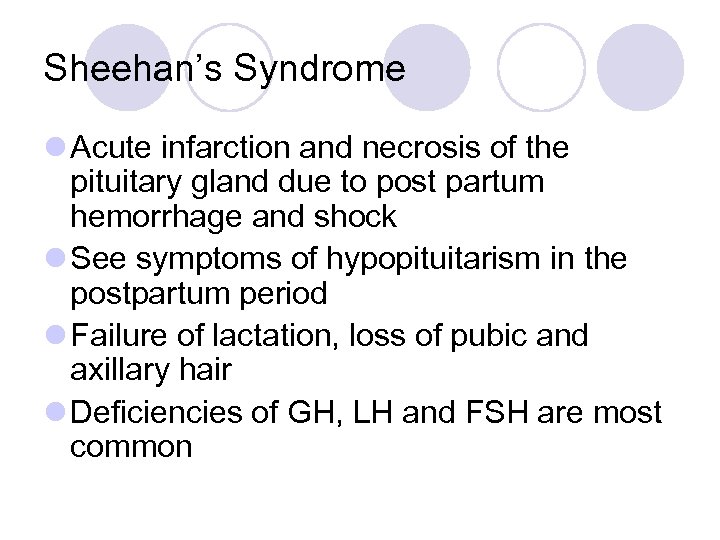 Sheehan's Syndrome

- Acute infarction and necrosis of the pituitary gland due to post partum hemorrhage and shock
- See symptoms of hypopituitarism in the postpartum period
- Failure of lactation, loss of pubic and axillary hair
- Deficiencies of GH, LH and FSH are most common